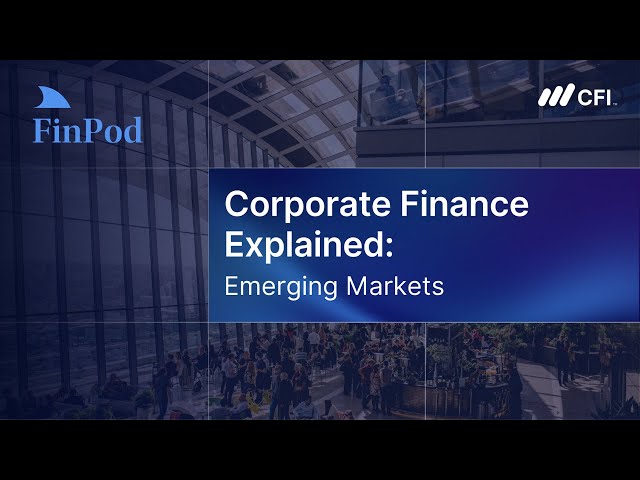 FinPod

CFI™

Corporate Finance Explained:
Emerging Markets